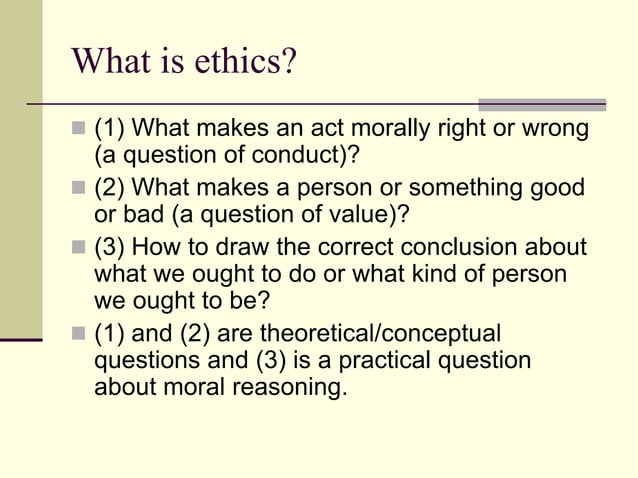 What is ethics?

(1) What makes an act morally right or wrong (a question of conduct)?

(2) What makes a person or something good or bad (a question of value)?

(3) How to draw the correct conclusion about what we ought to do or what kind of person we ought to be?

(1) and (2) are theoretical/conceptual questions and (3) is a practical question about moral reasoning.